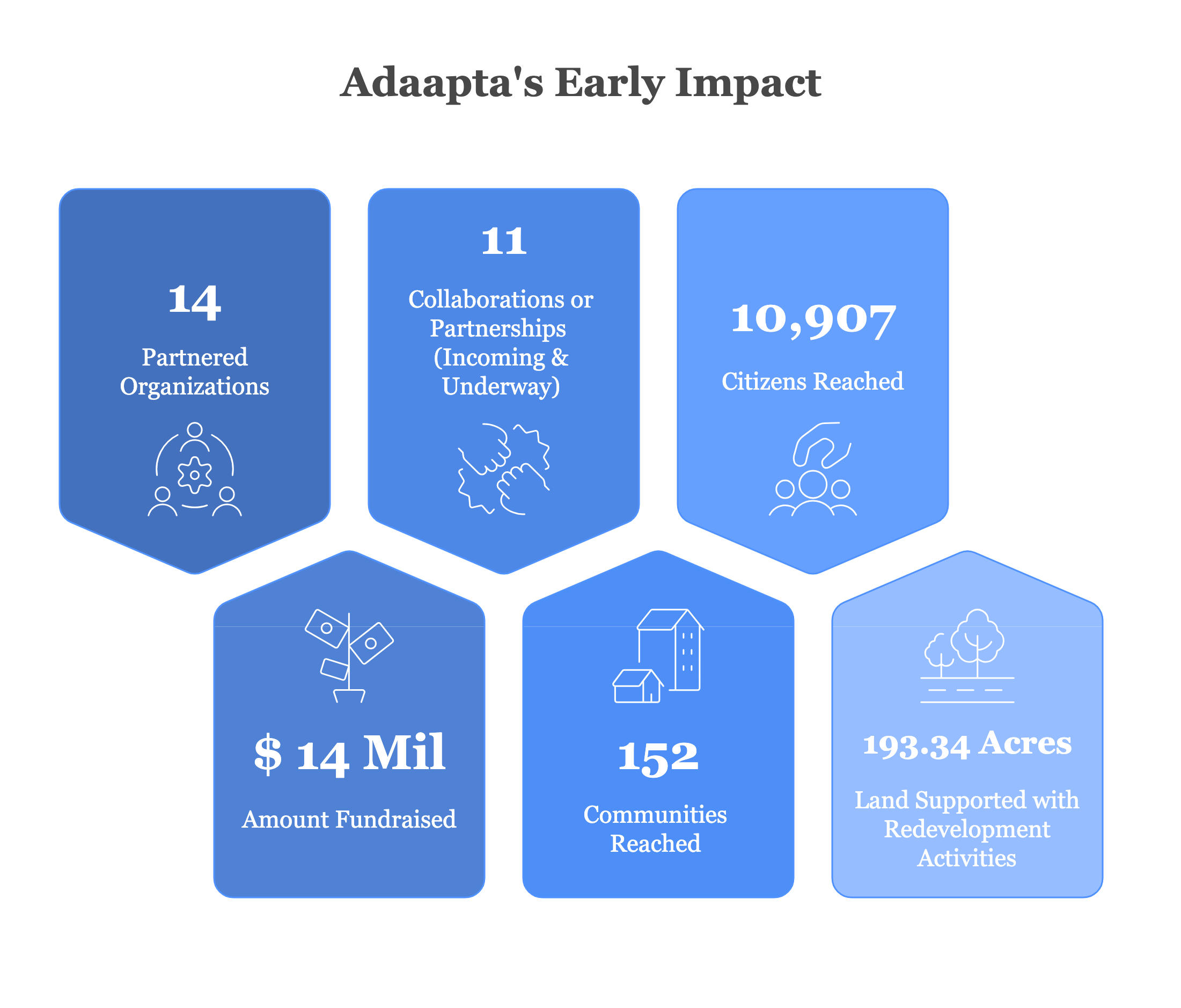 Adaapta's Early Impact

14

Partnered Organizations

11

Collaborations or Partnerships (Incoming & Underway)

10,907

Citizens Reached

$ 14 Mil

Amount Fundraised

152

Communities Reached

193.34 Acres

Land Supported with Redevelopment Activities